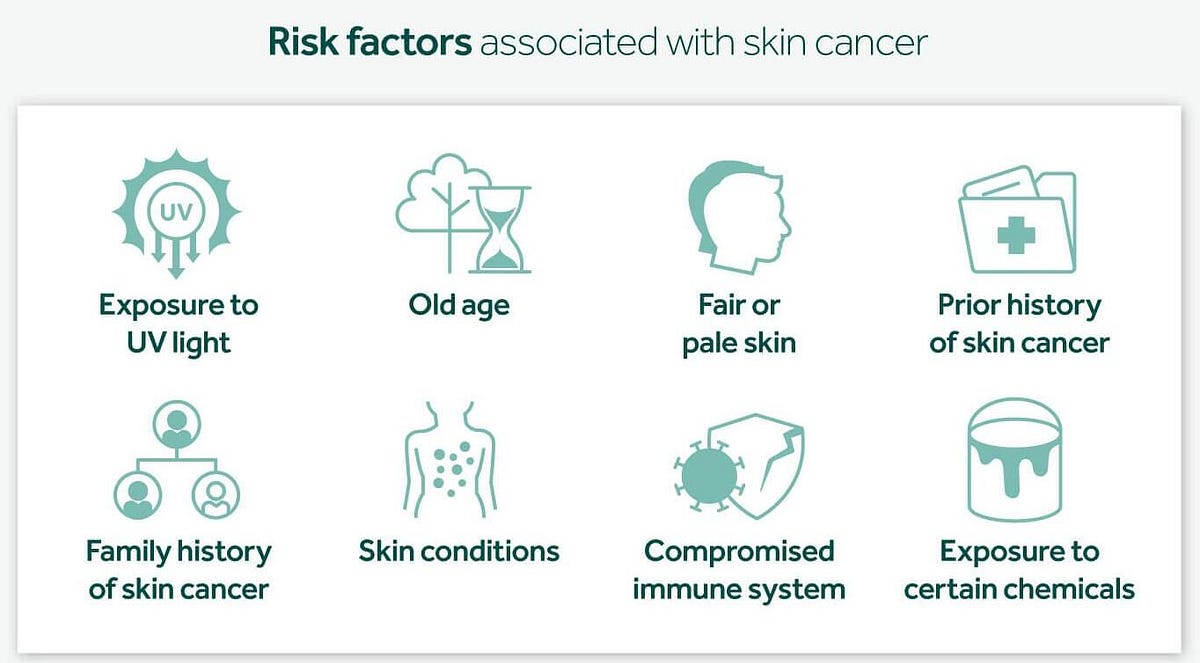 Risk factors associated with skin cancer

UV

Exposure to UV light

Old age

Fair or pale skin

Prior history of skin cancer

Family history of skin cancer

Skin conditions

Compromised immune system

Exposure to certain chemicals